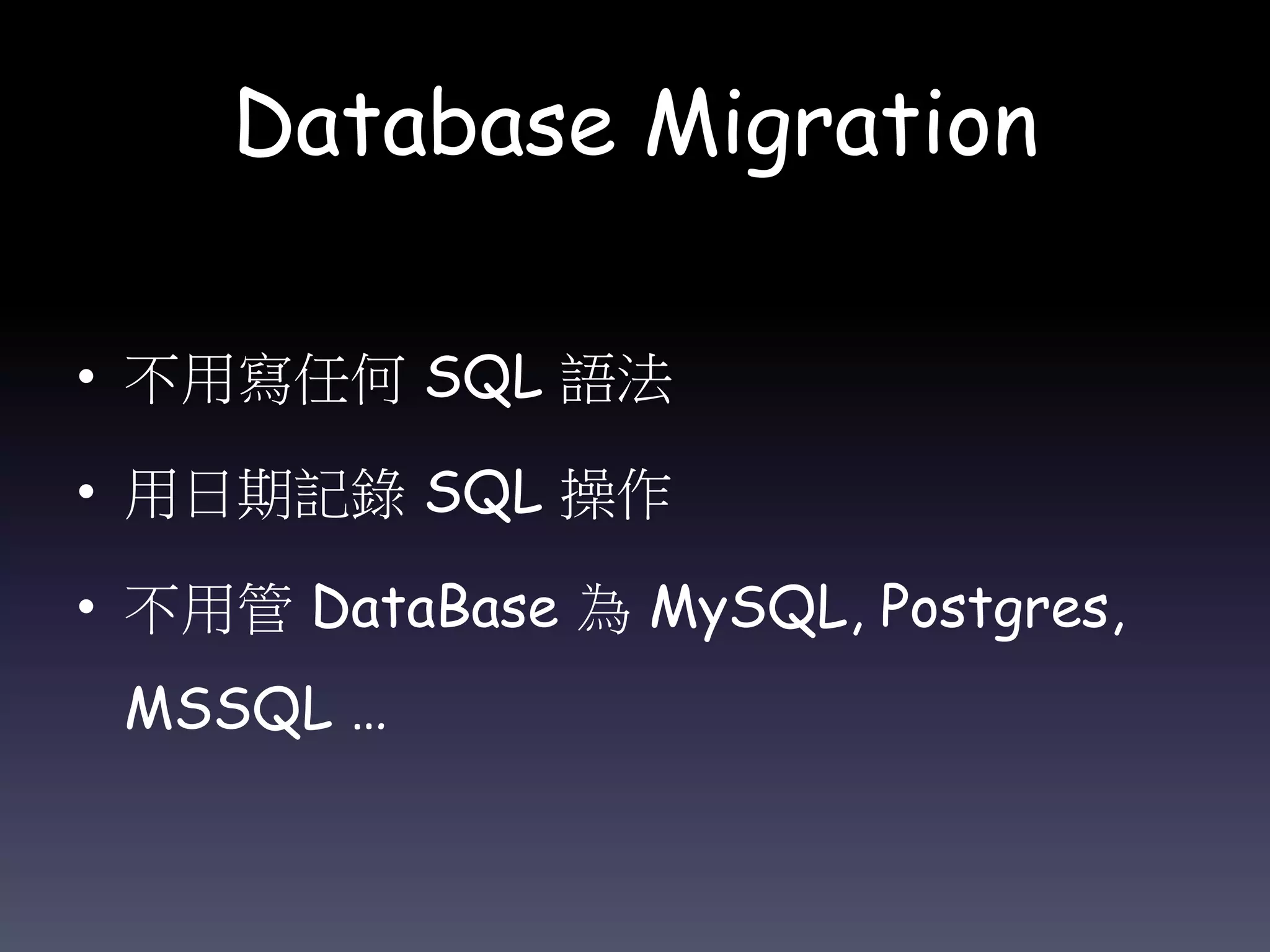 Database Migration

• 不用寫任何 SQL 語法

• 用日期記錄 SQL 操作

• 不用管 DataBase 為 MySQL, Postgres, MSSQL ...